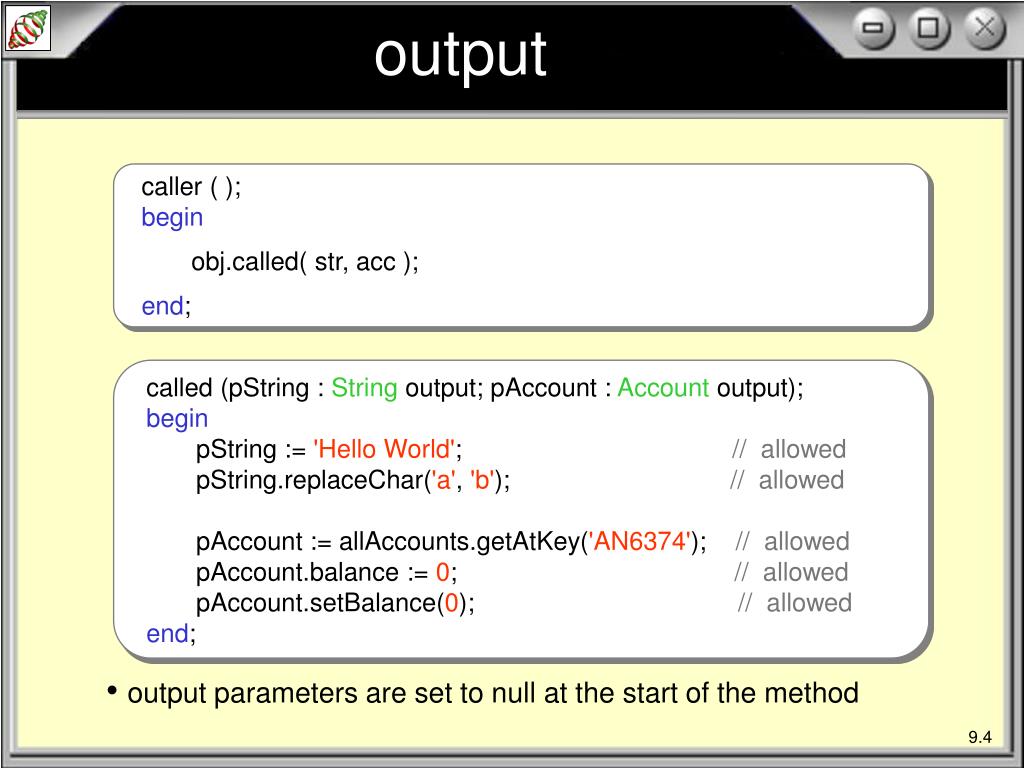 output

caller ( );
begin

obj.called( str, acc );

end;

called (pString : String output; pAccount : Account output);
begin
pString := 'Hello World'; // allowed
pString.replaceChar('a', 'b'); // allowed

pAccount := allAccounts.getAtKey('AN6374'); // allowed
pAccount.balance := 0; // allowed
pAccount.setBalance(0); // allowed
end;

• output parameters are set to null at the start of the method

9.4